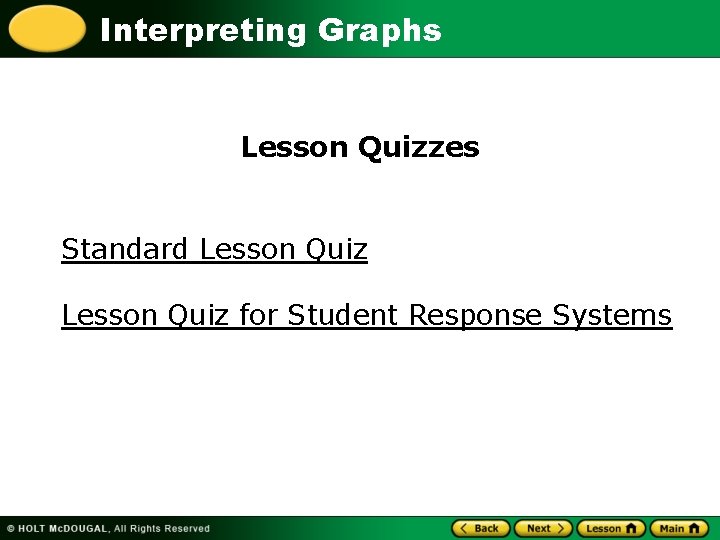 Interpreting Graphs

Lesson Quizzes

Standard Lesson Quiz

Lesson Quiz for Student Response Systems

© HOLT McDOUGAL, All Rights Reserved

Back Next Lesson Main